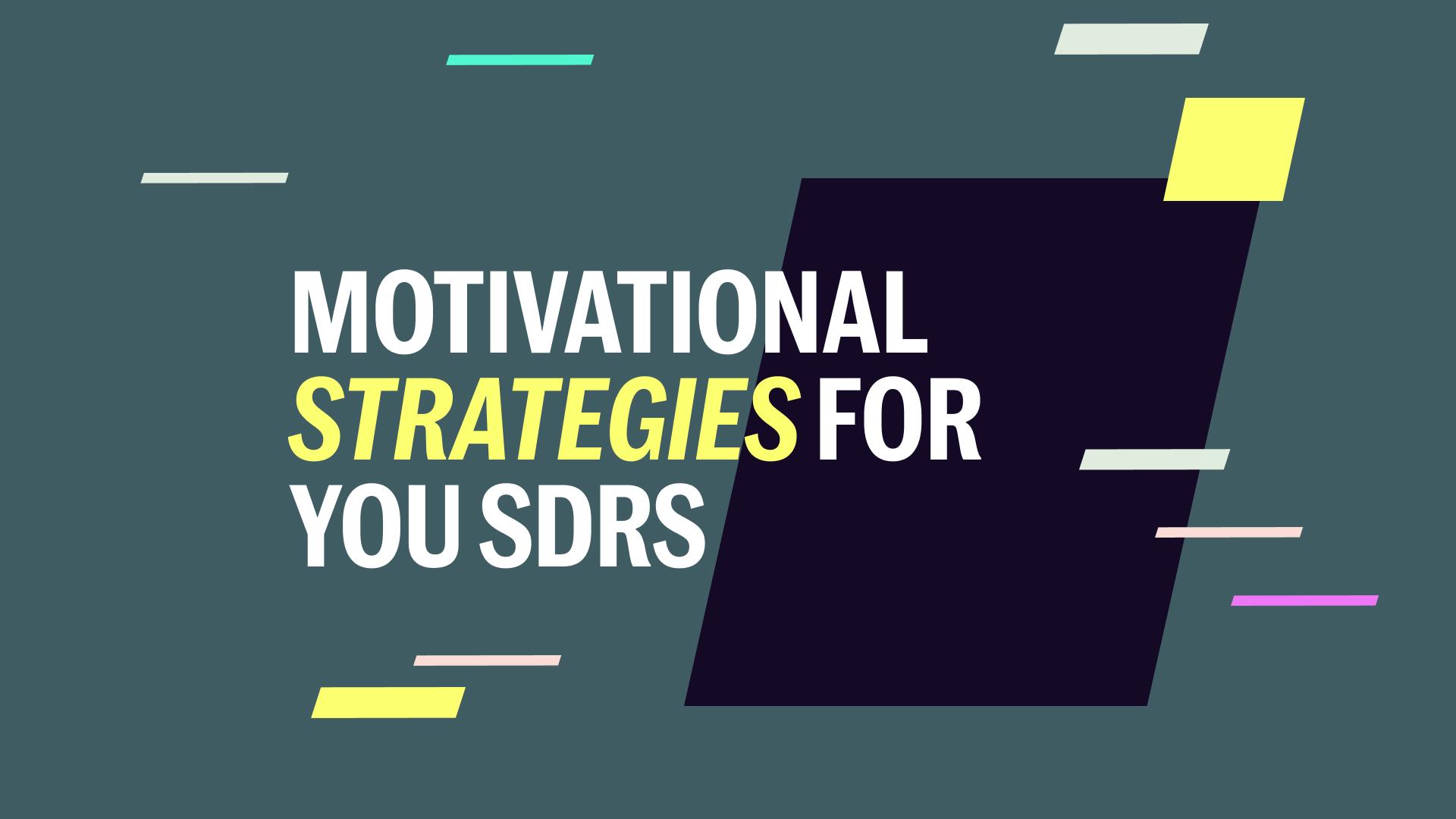 MOTIVATIONAL STRATEGIES FOR YOU SDRS